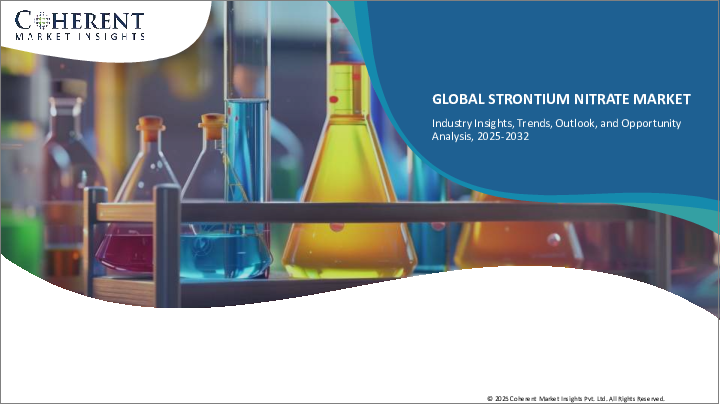 COHERENT
MARKET INSIGHTS

GLOBAL STRONTIUM NITRATE MARKET

Industry Insights, Trends, Outlook, and Opportunity Analysis, 2025-2032

© 2025 Coherent Market Insights Pvt. Ltd. All Rights Reserved.